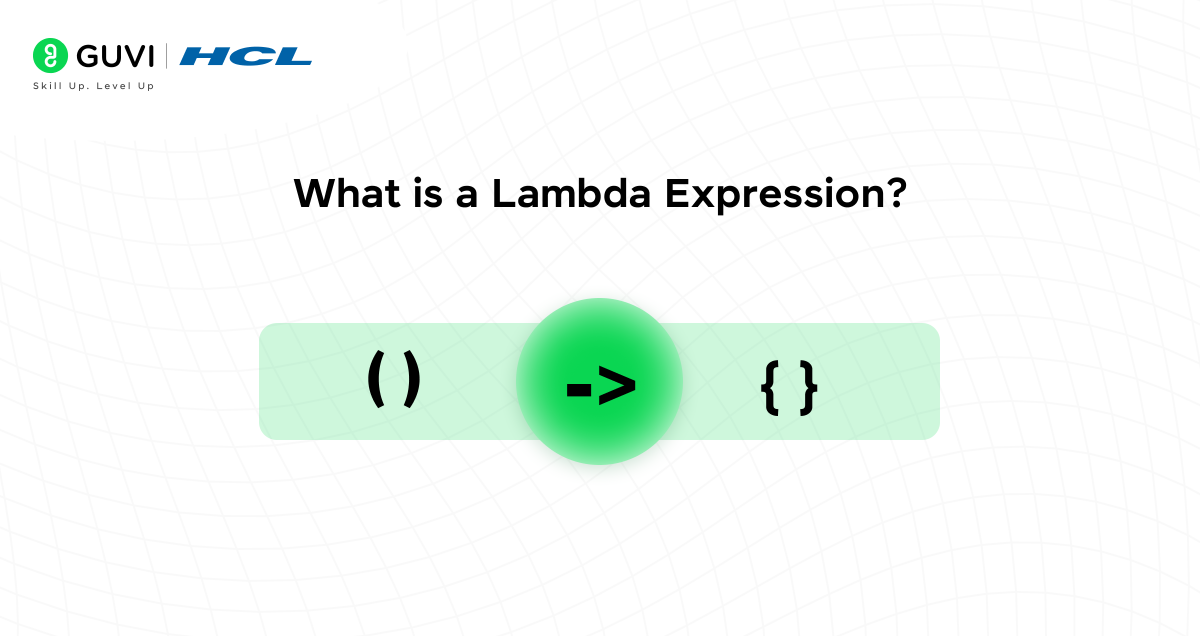 GUVI | HCL
Skill Up. Level Up

What is a Lambda Expression?

( ) -> { }